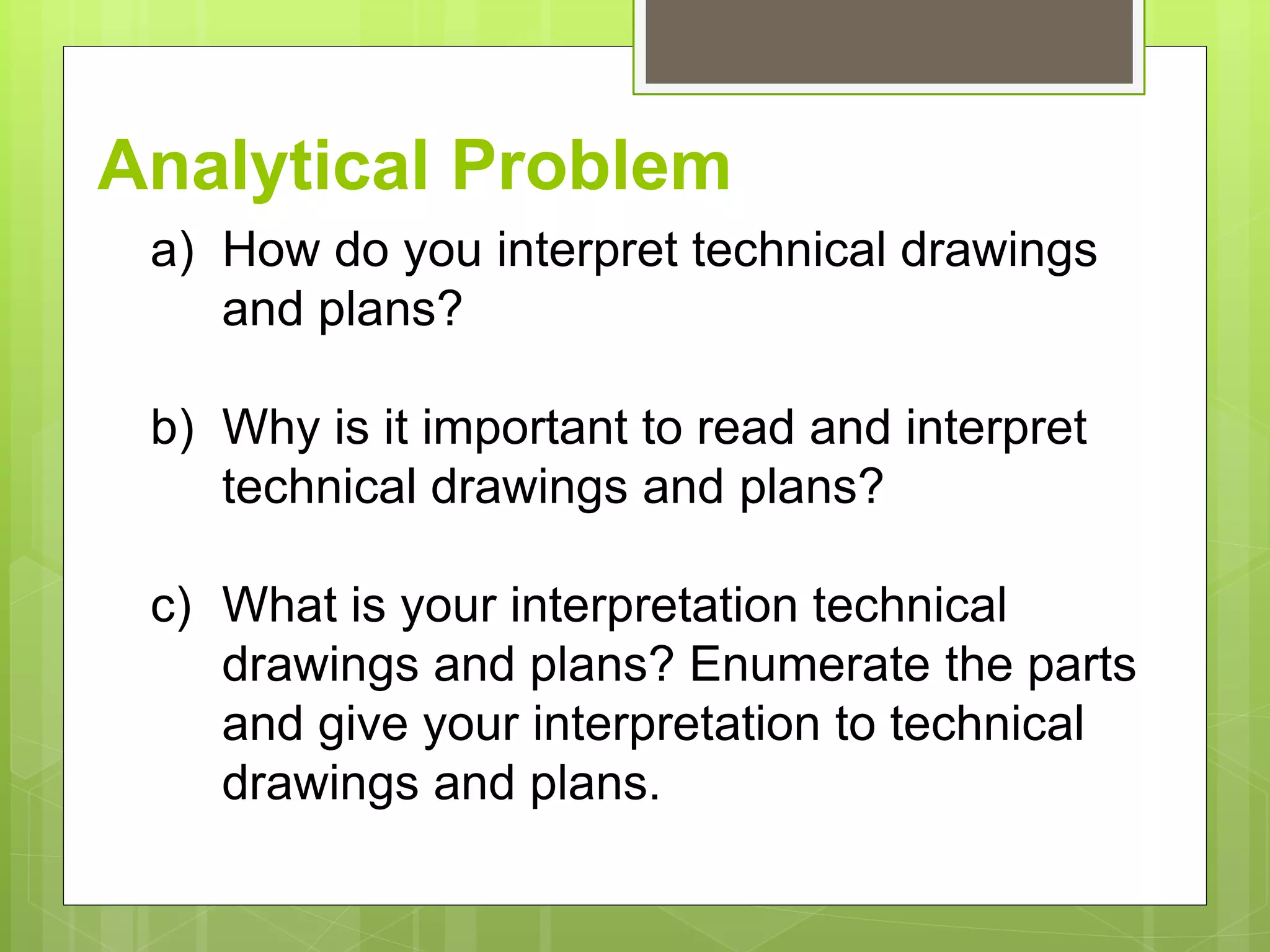 Analytical Problem

a) How do you interpret technical drawings and plans?

b) Why is it important to read and interpret technical drawings and plans?

c) What is your interpretation technical drawings and plans? Enumerate the parts and give your interpretation to technical drawings and plans.